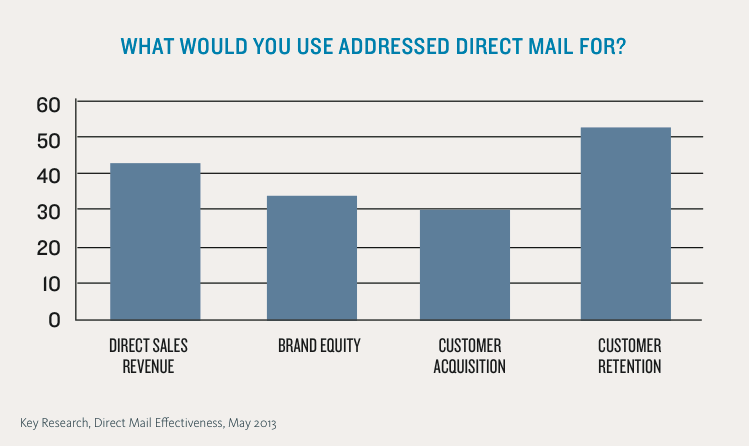 WHAT WOULD YOU USE ADDRESSED DIRECT MAIL FOR?

60
50
40
30
20
10
0

DIRECT SALES REVENUE
BRAND EQUITY
CUSTOMER ACQUISITION
CUSTOMER RETENTION

Key Research, Direct Mail Effectiveness, May 2013